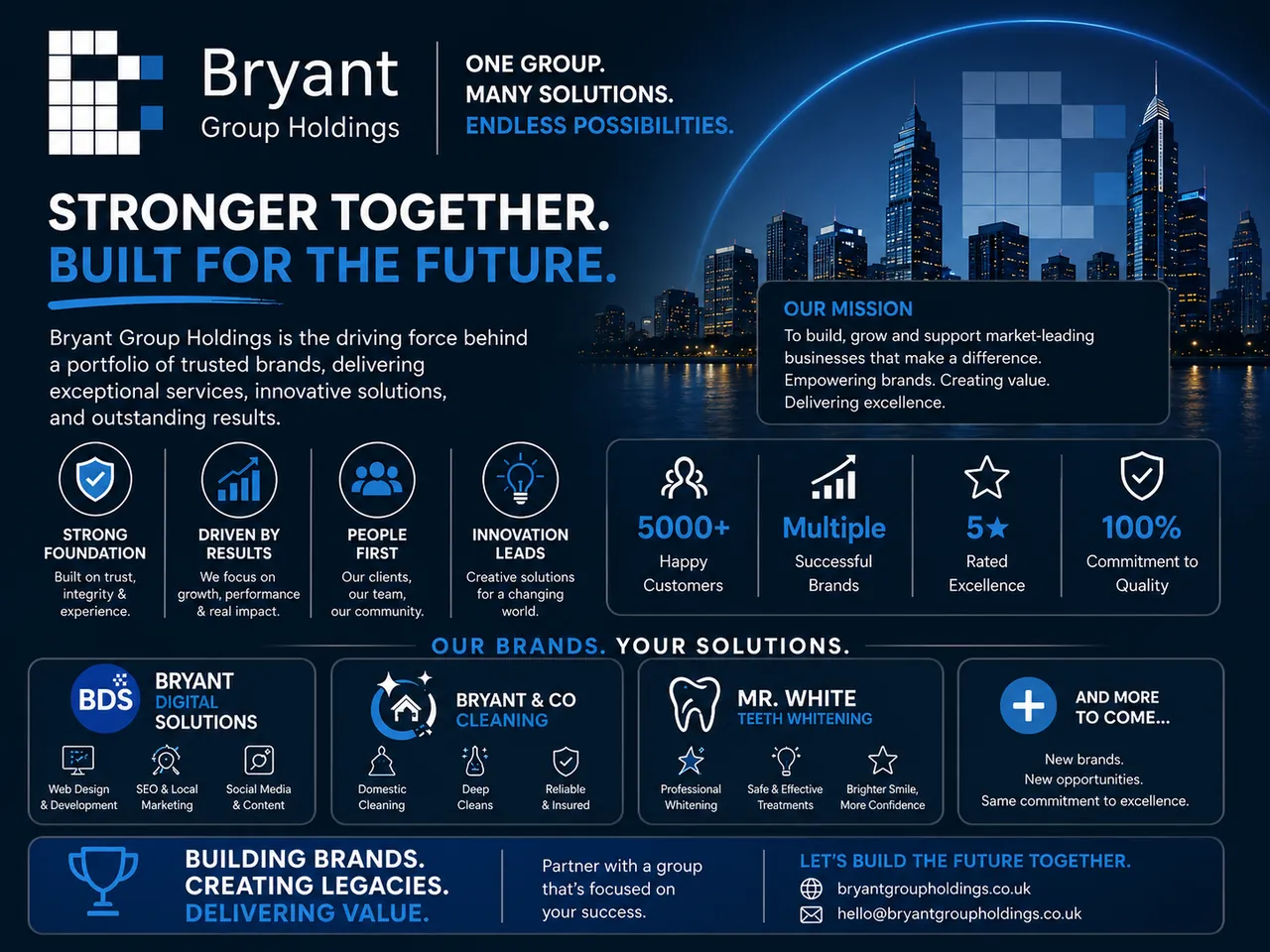 Bryant
Group Holdings

ONE GROUP.
MANY SOLUTIONS.
ENDLESS POSSIBILITIES.

STRONGER TOGETHER.
BUILT FOR THE FUTURE.

Bryant Group Holdings is the driving force behind a portfolio of trusted brands, delivering exceptional services, innovative solutions, and outstanding results.

OUR MISSION
To build, grow and support market-leading businesses that make a difference.
Empowering brands. Creating value.
Delivering excellence.

STRONG FOUNDATION
Built on trust, integrity & experience.

DRIVEN BY RESULTS
We focus on growth, performance & real impact.

PEOPLE FIRST
Our clients, our team, our community.

INNOVATION LEADS
Creative solutions for a changing world.

5000+
Happy Customers

Multiple
Successful Brands

5★
Rated Excellence

100%
Commitment to Quality

OUR BRANDS. YOUR SOLUTIONS.

BDS
BRYANT DIGITAL SOLUTIONS
Web Design & Development
SEO & Local Marketing
Social Media & Content

BRYANT & CO CLEANING
Domestic Cleaning
Deep Cleans
Reliable & Insured

MR. WHITE TEETH WHITENING
Professional Whitening
Safe & Effective Treatments
Brighter Smile, More Confidence

AND MORE TO COME...
New brands.
New opportunities.
Same commitment to excellence.

BUILDING BRANDS.
CREATING LEGACIES.
DELIVERING VALUE.

Partner with a group that's focused on your success.

LET'S BUILD THE FUTURE TOGETHER.
bryantgroupholdings.co.uk
hello@bryantgroupholdings.co.uk